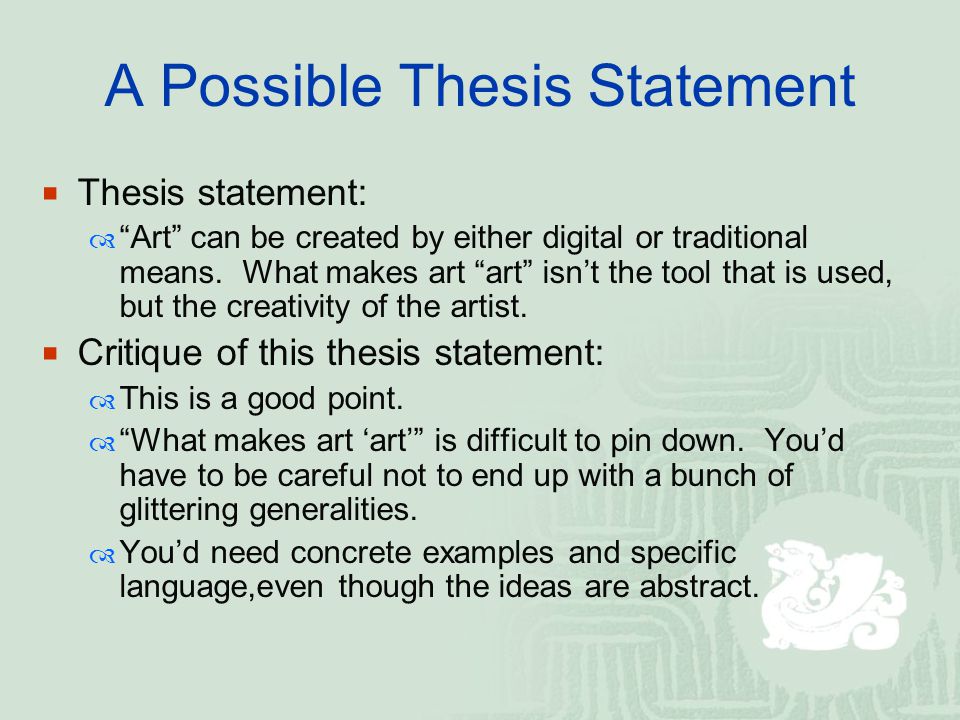 A Possible Thesis Statement

Thesis statement:

“Art” can be created by either digital or traditional means. What makes art “art” isn’t the tool that is used, but the creativity of the artist.

Critique of this thesis statement:

This is a good point.

“What makes art ‘art’” is difficult to pin down. You’d have to be careful not to end up with a bunch of glittering generalities.

You’d need concrete examples and specific language,even though the ideas are abstract.